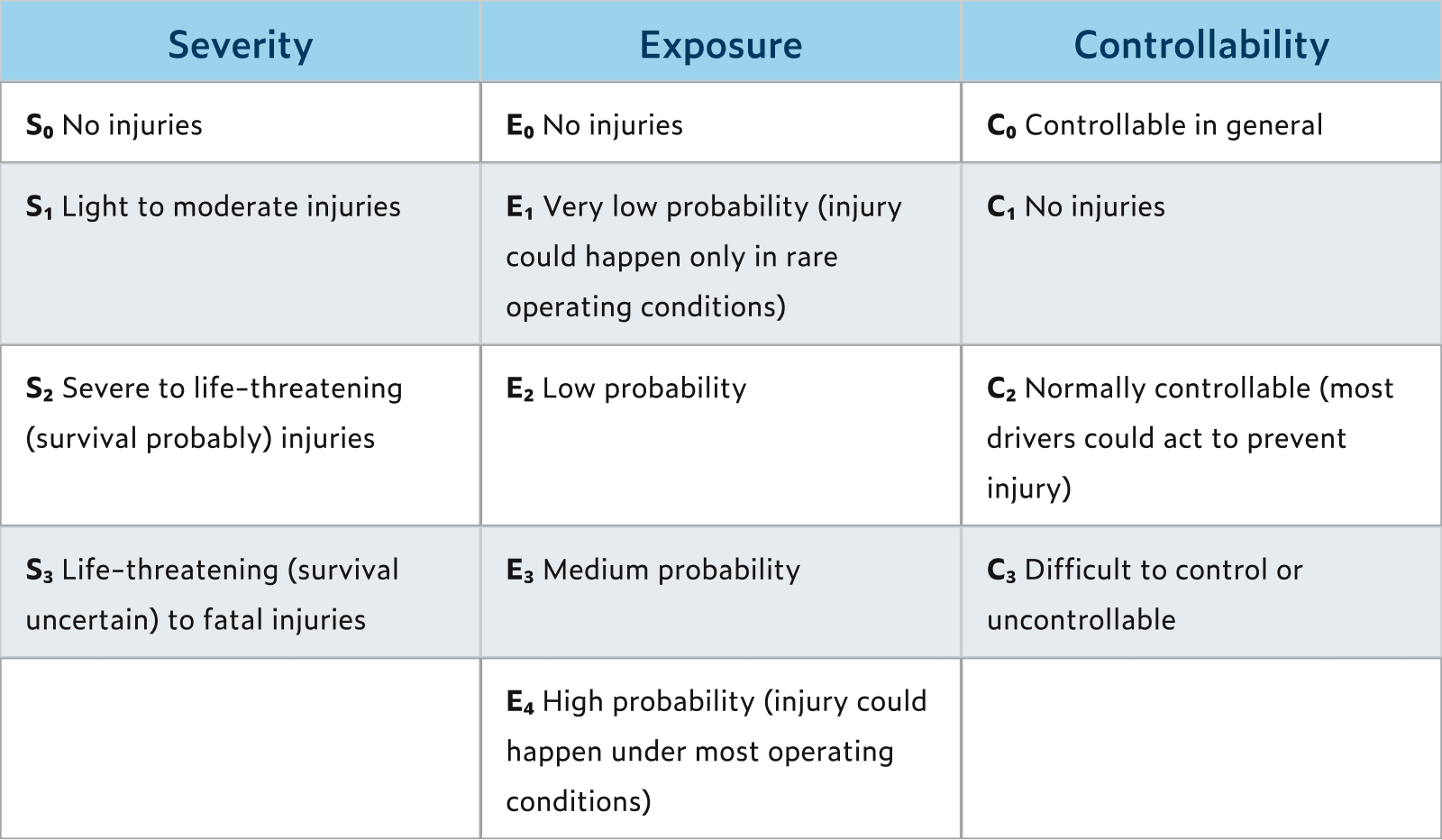 | Severity | Exposure | Controllability |
|---|---|---|
| $S_0$ No injuries | $E_0$ No injuries | $C_0$ Controllable in general |
| $S_1$ Light to moderate injuries | $E_1$ Very low probability (injury could happen only in rare operating conditions) | $C_1$ No injuries |
| $S_2$ Severe to life-threatening (survival probably) injuries | $E_2$ Low probability | $C_2$ Normally controllable (most drivers could act to prevent injury) |
| $S_3$ Life-threatening (survival uncertain) to fatal injuries | $E_3$ Medium probability | $C_3$ Difficult to control or uncontrollable |
| | $E_4$ High probability (injury could happen under most operating conditions) | |